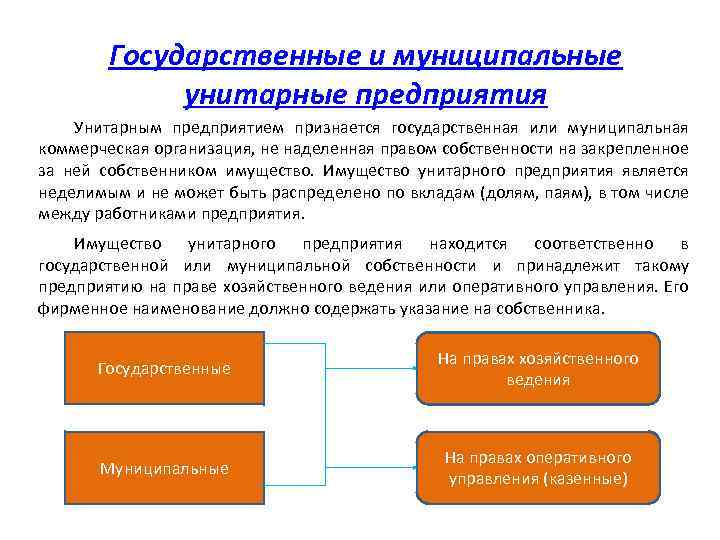 Государственные и муниципальные унитарные предприятия

Унитарным предприятием признается государственная или муниципальная коммерческая организация, не наделенная правом собственности на закрепленное за ней собственником имущество. Имущество унитарного предприятия является неделимым и не может быть распределено по вкладам (долям, паям), в том числе между работниками предприятия.

Имущество унитарного предприятия находится соответственно в государственной или муниципальной собственности и принадлежит такому предприятию на праве хозяйственного ведения или оперативного управления. Его фирменное наименование должно содержать указание на собственника.

Государственные

Муниципальные

На правах хозяйственного ведения

На правах оперативного управления (казенные)